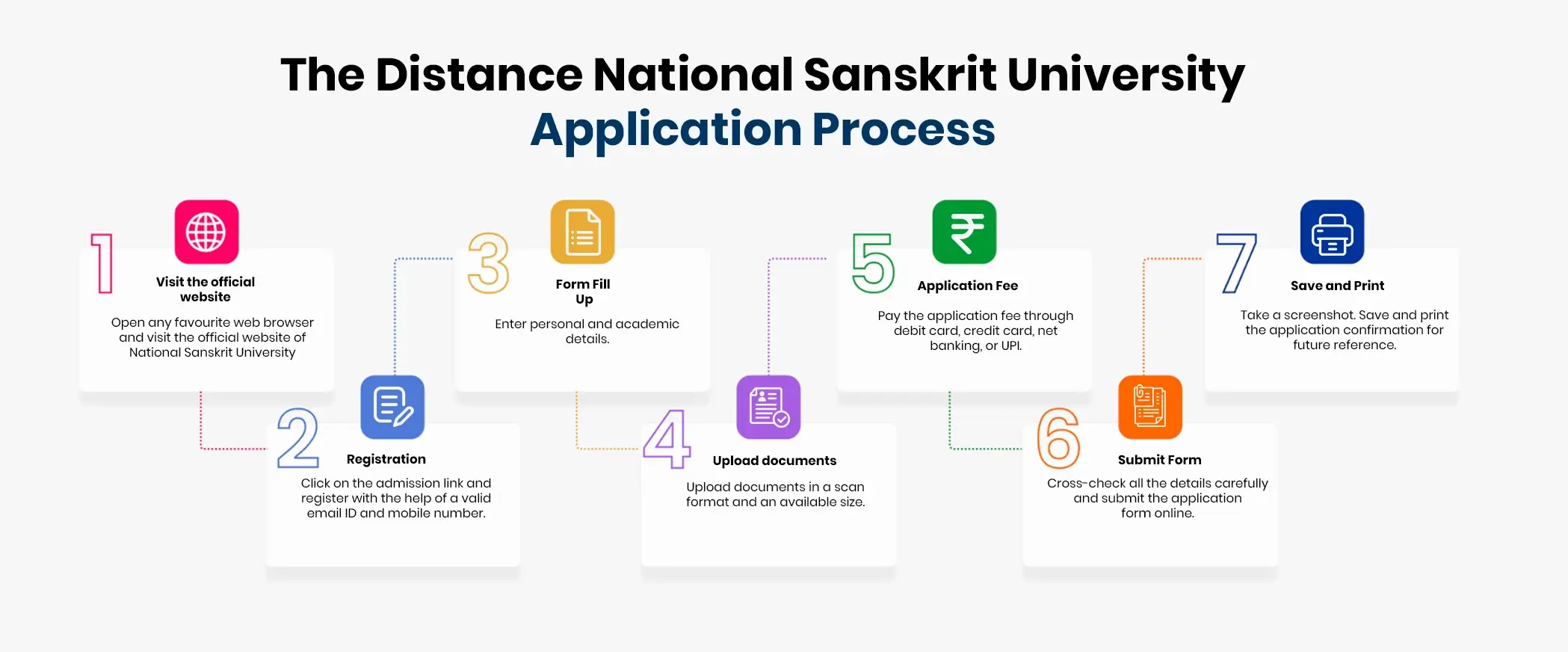 The Distance National Sanskrit University
Application Process

1
Visit the official website
Open any favourite web browser and visit the official website of National Sanskrit University

2
Registration
Click on the admission link and register with the help of a valid email ID and mobile number.

3
Form Fill Up
Enter personal and academic details.

4
Upload documents
Upload documents in a scan format and an available size.

5
Application Fee
Pay the application fee through debit card, credit card, net banking, or UPI.

6
Submit Form
Cross-check all the details carefully and submit the application form online.

7
Save and Print
Take a screenshot. Save and print the application confirmation for future reference.